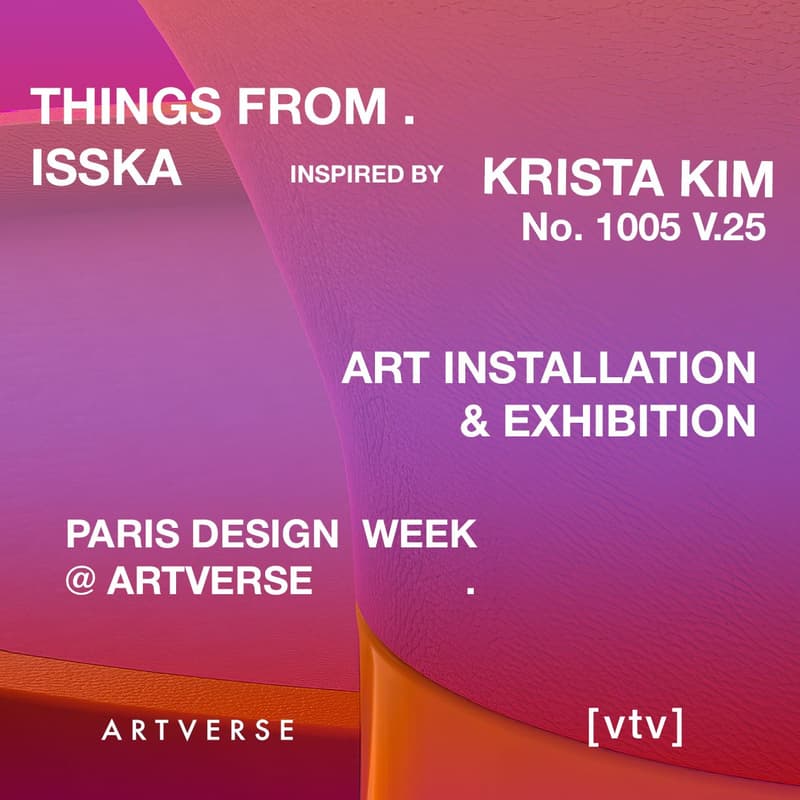 THINGS FROM .
ISSKA

INSPIRED BY

KRISTA KIM
No. 1005 V.25

ART INSTALLATION
& EXHIBITION

PARIS DESIGN WEEK
@ ARTVERSE .

ARTVERSE

[vtv]